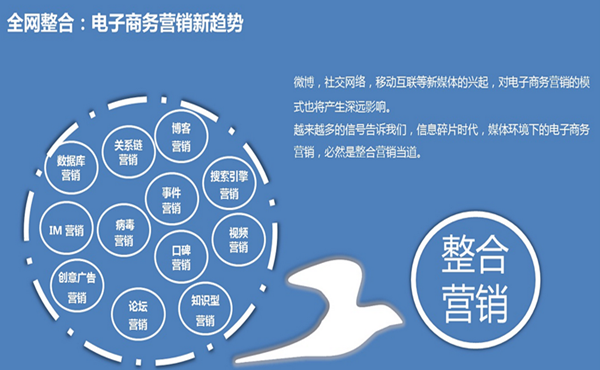 全网整合：电子商务营销新趋势

微博，社交网络，移动互联等新媒体的兴起，对电子商务营销的模式也将产生深远影响。
越来越多的信号告诉我们，信息碎片时代，媒体环境下的电子商务营销，必然是整合营销当道。

博客营销

关系链营销

数据库营销

搜索引擎营销

事件营销

IM 营销

病毒营销

视频营销

口碑营销

创意广告营销

论坛营销

知识型营销

整合营销